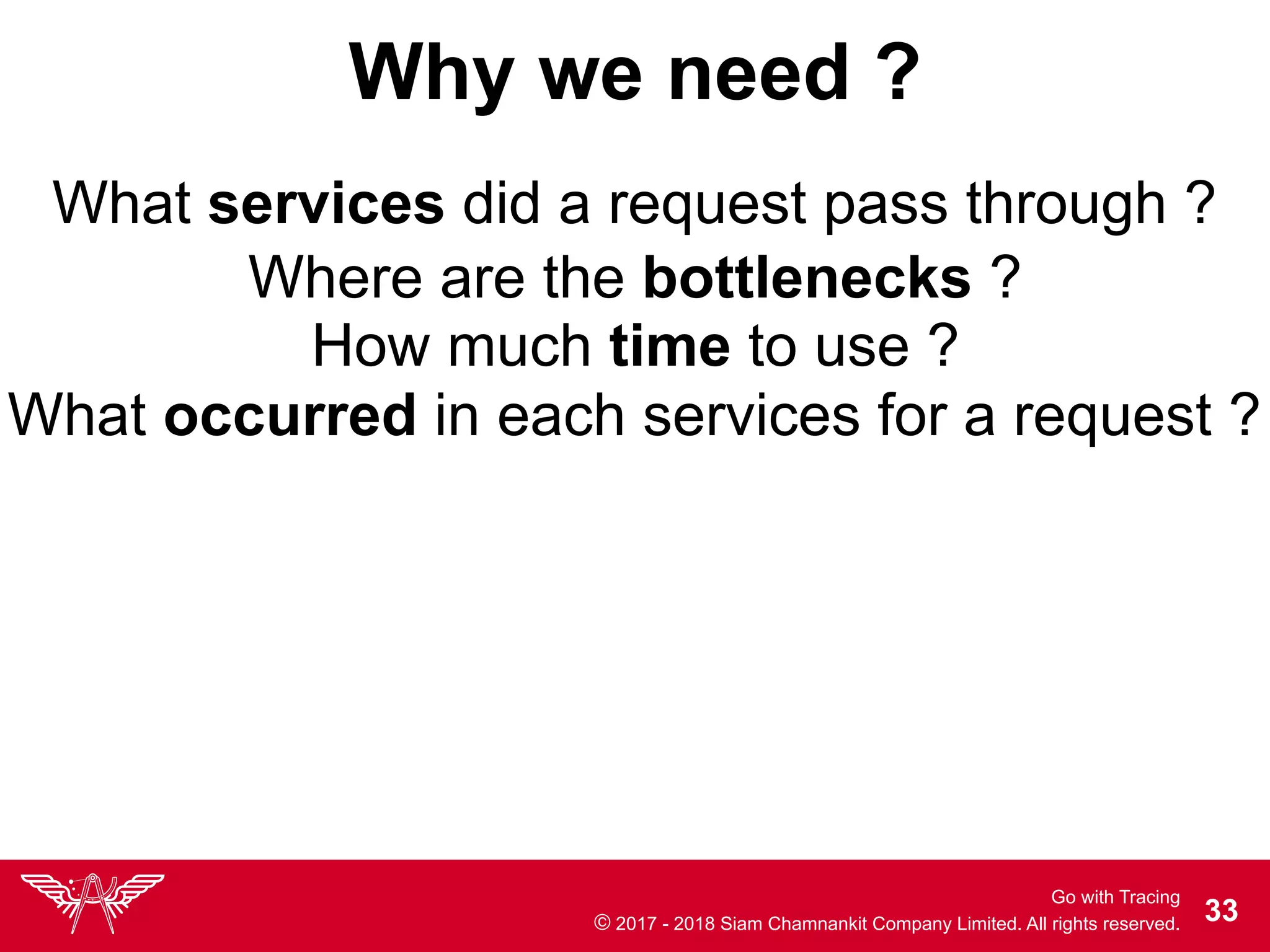 Why we need ?

What services did a request pass through ?
Where are the bottlenecks ?
How much time to use ?
What occurred in each services for a request ?

Go with Tracing
© 2017 - 2018 Siam Chamnankit Company Limited. All rights reserved.
33